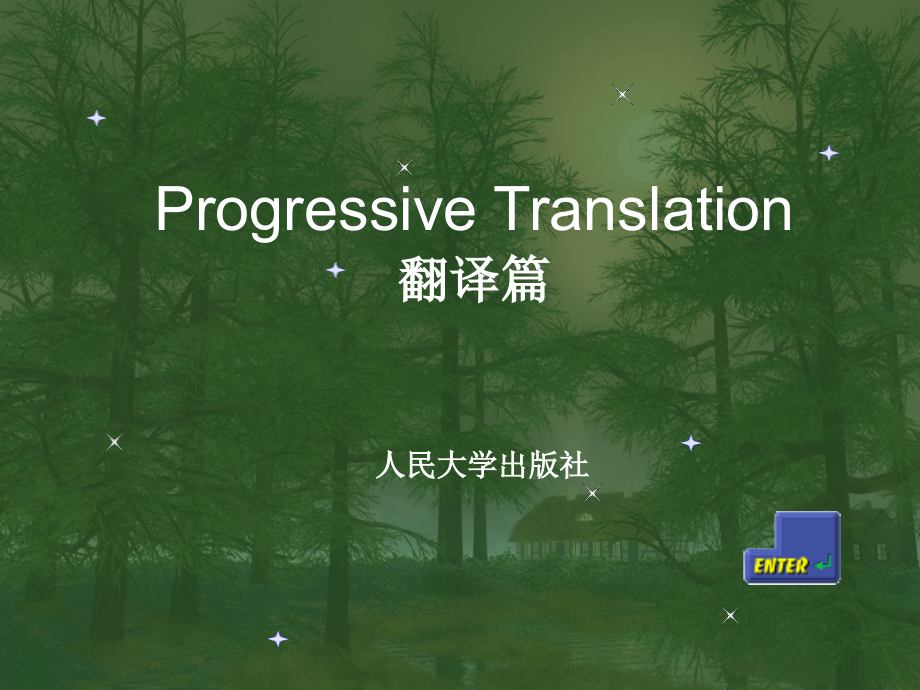 Progressive Translation
翻译篇

人民大学出版社

ENTER